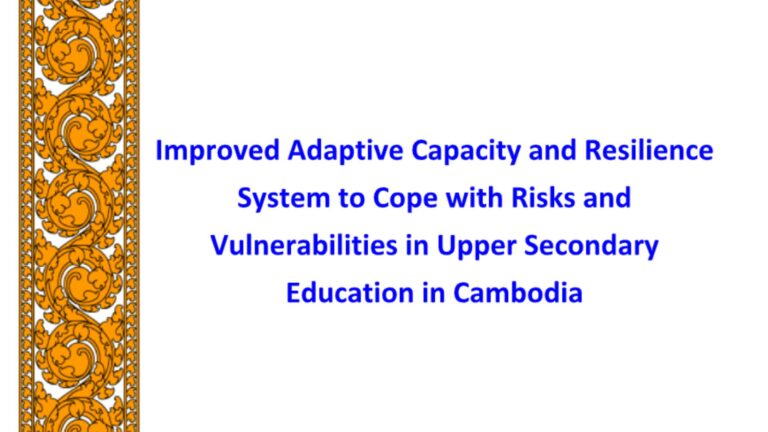 Improved Adaptive Capacity and Resilience System to Cope with Risks and Vulnerabilities in Upper Secondary Education in Cambodia